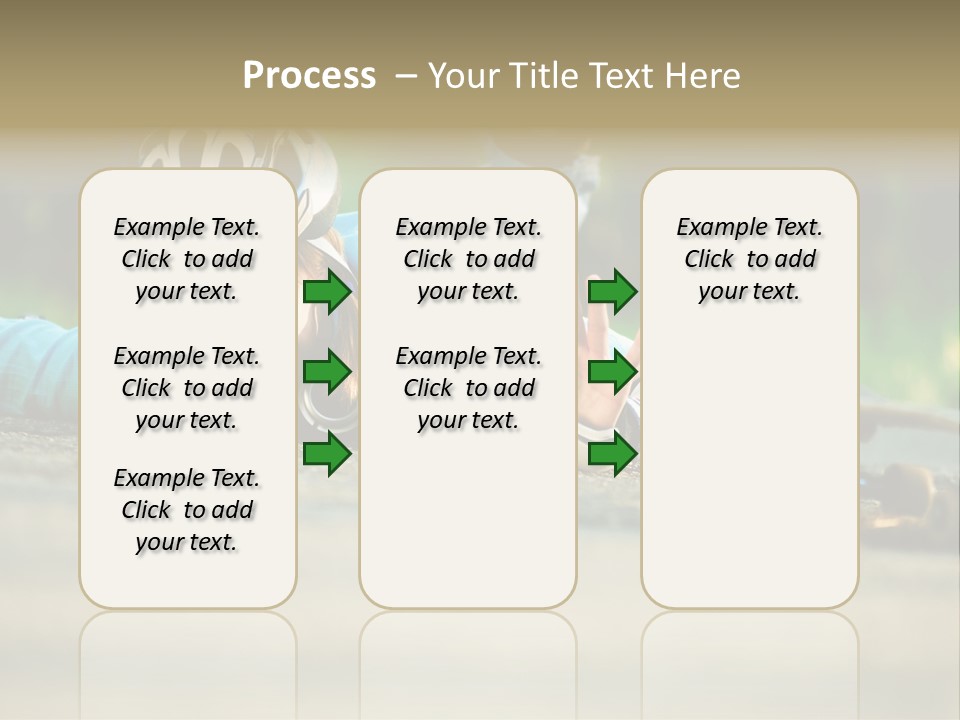 Process – Your Title Text Here

Example Text. Click to add your text.

Example Text. Click to add your text.

Example Text. Click to add your text.

Example Text. Click to add your text.

Example Text. Click to add your text.

Example Text. Click to add your text.